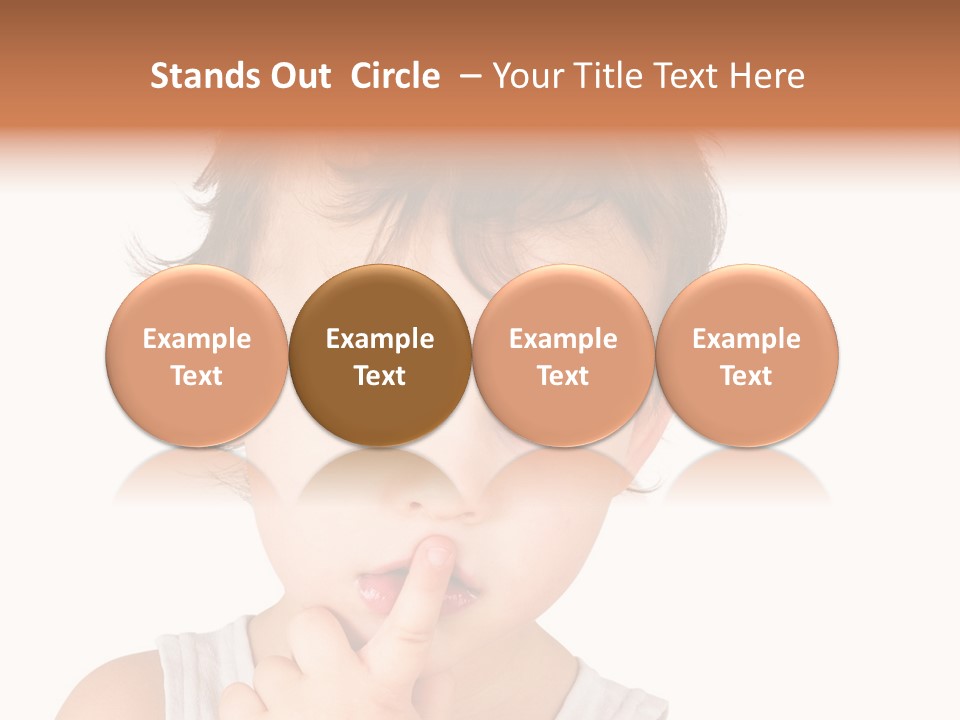 Stands Out Circle – Your Title Text Here

Example Text

Example Text

Example Text

Example Text